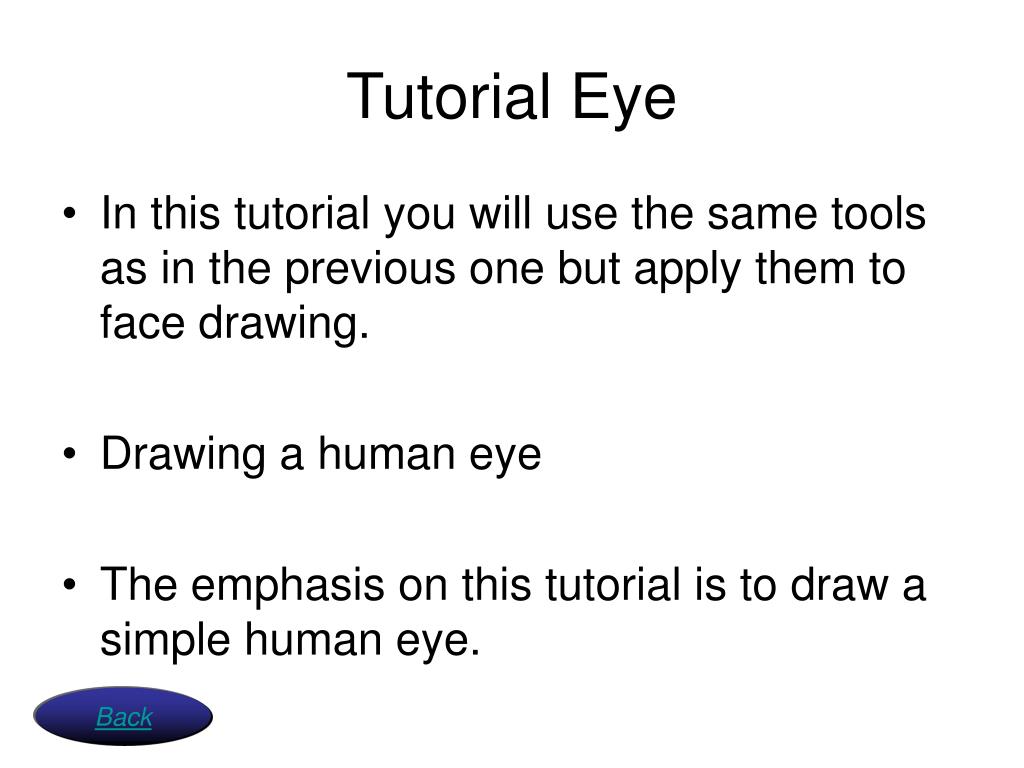 Tutorial Eye

• In this tutorial you will use the same tools as in the previous one but apply them to face drawing.

• Drawing a human eye

• The emphasis on this tutorial is to draw a simple human eye.

Back